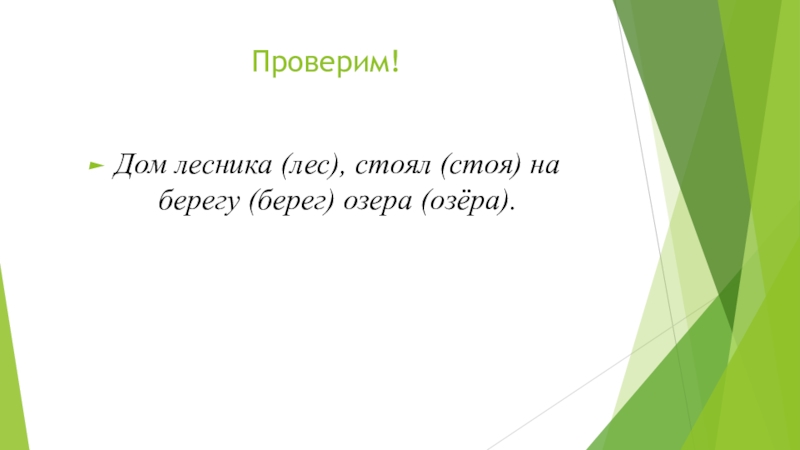 Проверим!

Дом лесника (лес), стоял (стоя) на берегу (берег) озера (озёра).